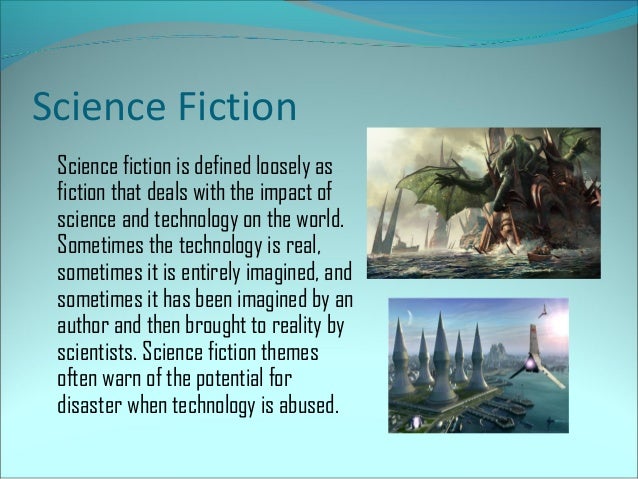 Science Fiction

Science fiction is defined loosely as fiction that deals with the impact of science and technology on the world. Sometimes the technology is real, sometimes it is entirely imagined, and sometimes it has been imagined by an author and then brought to reality by scientists. Science fiction themes often warn of the potential for disaster when technology is abused.